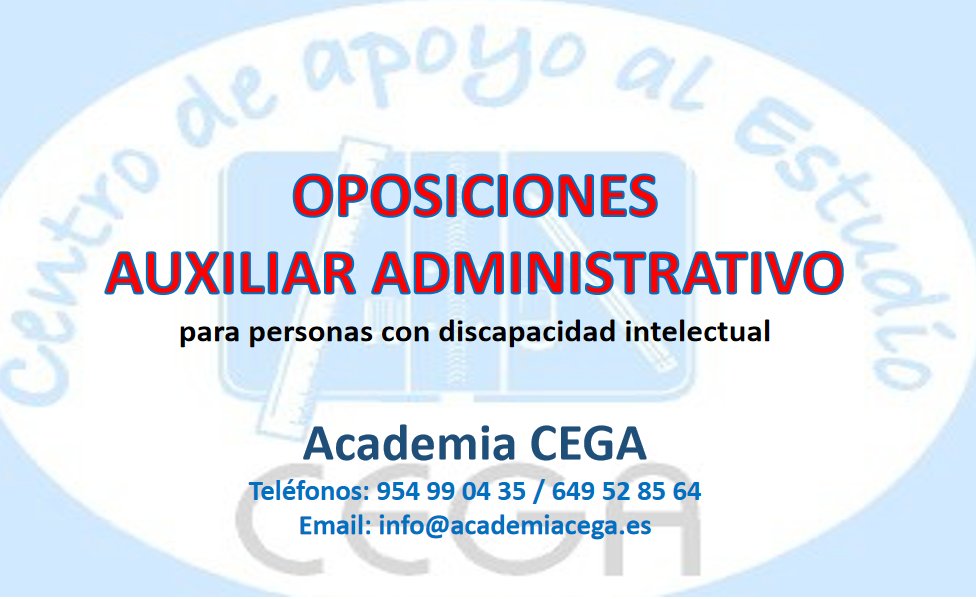 Centro de apoyo al Estudio

OPOSICIONES
AUXILIAR ADMINISTRATIVO
para personas con discapacidad intelectual

Academia CEGA
Teléfonos: 954 99 04 35 / 649 52 85 64
Email: info@academiacega.es

CEGA